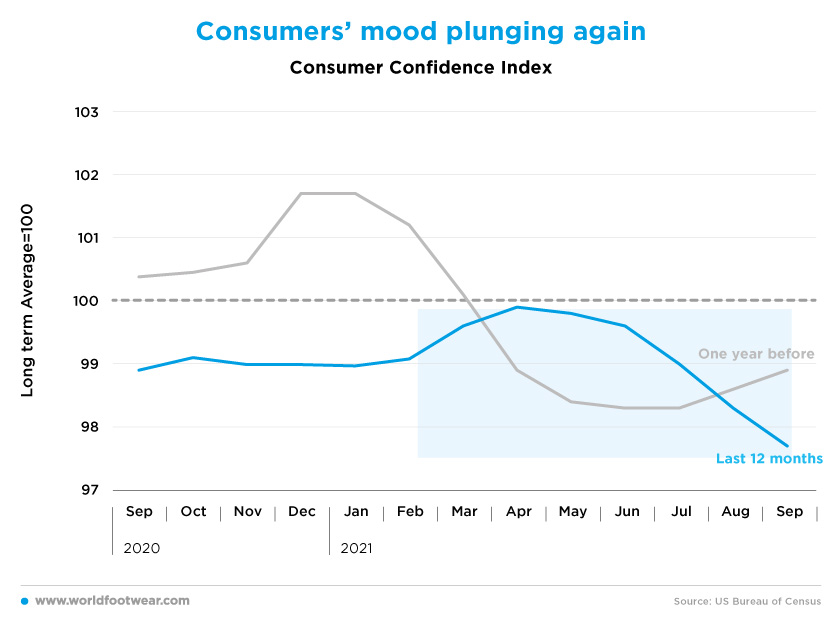 Consumers' mood plunging again

Consumer Confidence Index

Long term Average=100

103
102
101
100
99
98
97

One year before

Last 12 months

Sep | Oct | Nov | Dec | Jan | Feb | Mar | Apr | May | Jun | Jul | Aug | Sep

2020

2021

www.worldfootwear.com

Source: US Bureau of Census